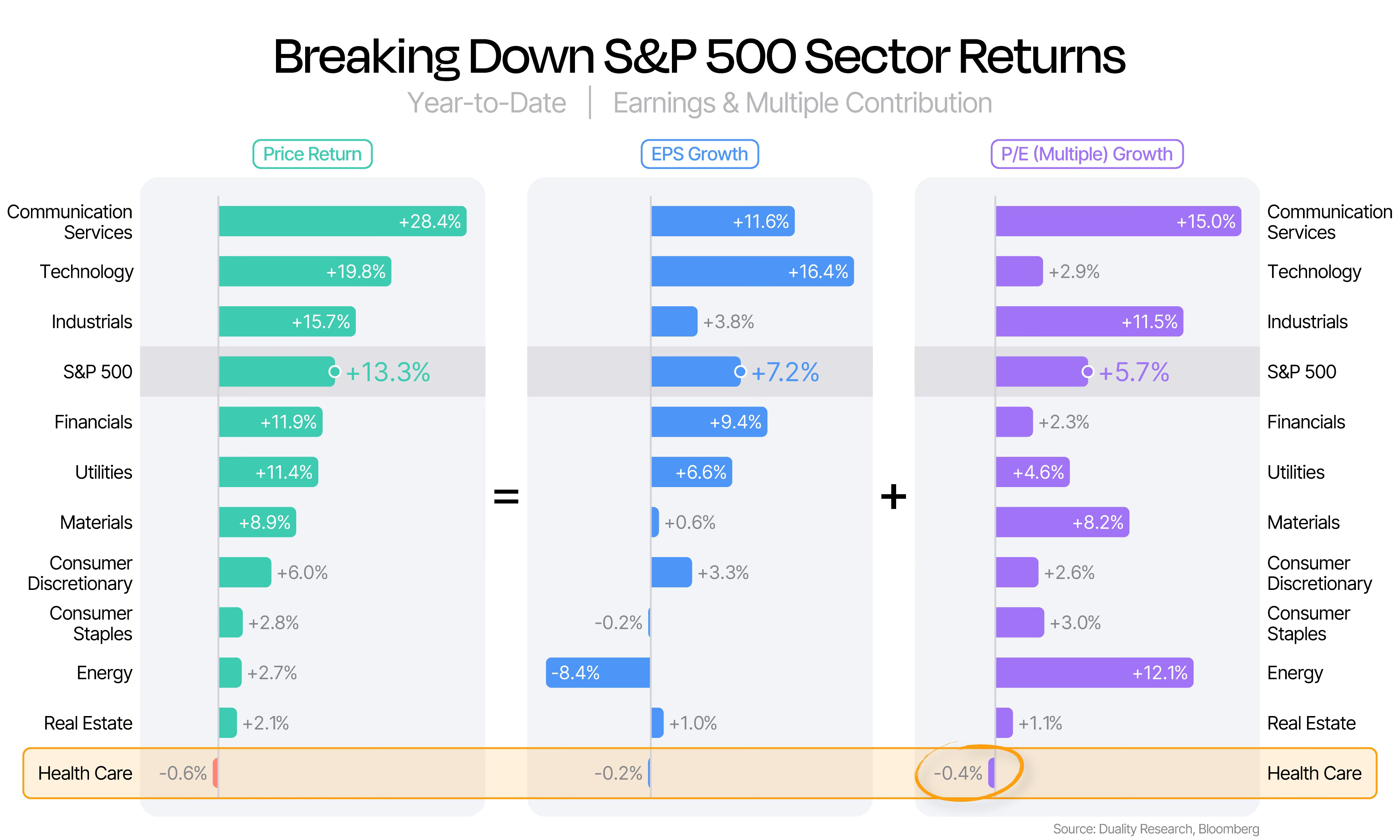 Breaking Down S&P 500 Sector Returns

Year-to-Date | Earnings & Multiple Contribution

| | Price Return | = | EPS Growth | + | P/E (Multiple) Growth | |
|---|---|---|---|---|---|---|
| Communication Services | +28.4% | | +11.6% | | +15.0% | Communication Services |
| Technology | +19.8% | | +16.4% | | +2.9% | Technology |
| Industrials | +15.7% | | +3.8% | | +11.5% | Industrials |
| S&P 500 | +13.3% | | +7.2% | | +5.7% | S&P 500 |
| Financials | +11.9% | | +9.4% | | +2.3% | Financials |
| Utilities | +11.4% | | +6.6% | | +4.6% | Utilities |
| Materials | +8.9% | | +0.6% | | +8.2% | Materials |
| Consumer Discretionary | +6.0% | | +3.3% | | +2.6% | Consumer Discretionary |
| Consumer Staples | +2.8% | | -0.2% | | +3.0% | Consumer Staples |
| Energy | +2.7% | | -8.4% | | +12.1% | Energy |
| Real Estate | +2.1% | | +1.0% | | +1.1% | Real Estate |
| Health Care | -0.6% | | -0.2% | | -0.4% | Health Care |

Source: Duality Research, Bloomberg